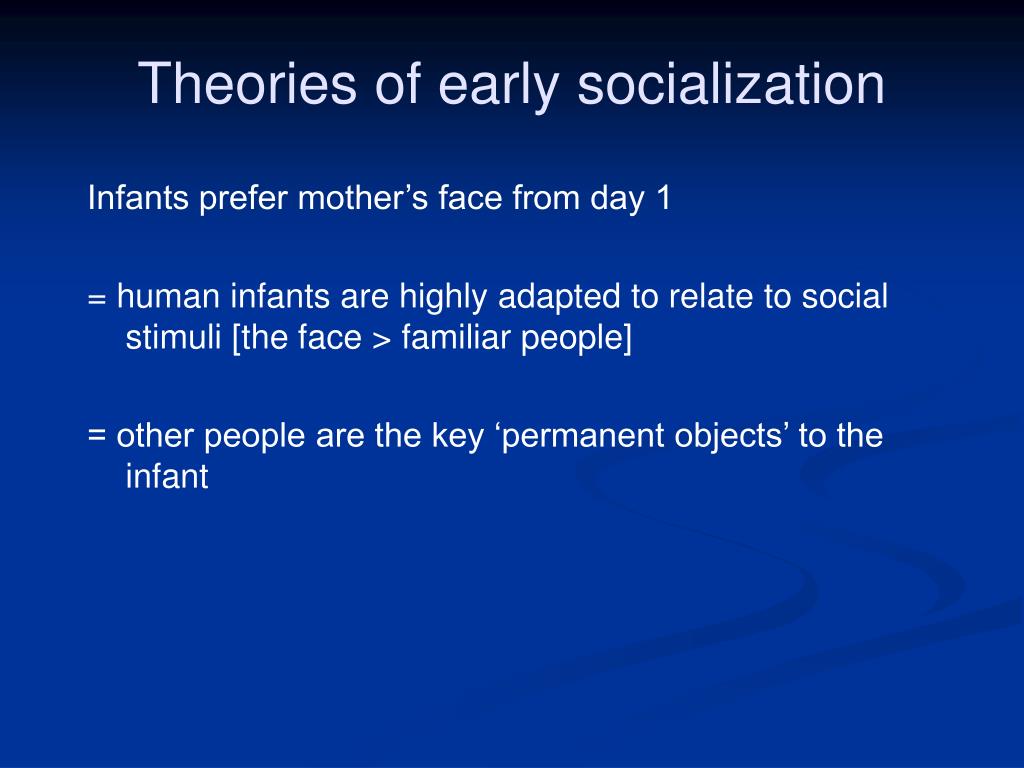 Theories of early socialization

Infants prefer mother’s face from day 1

= human infants are highly adapted to relate to social stimuli [the face > familiar people]

= other people are the key ‘permanent objects’ to the infant